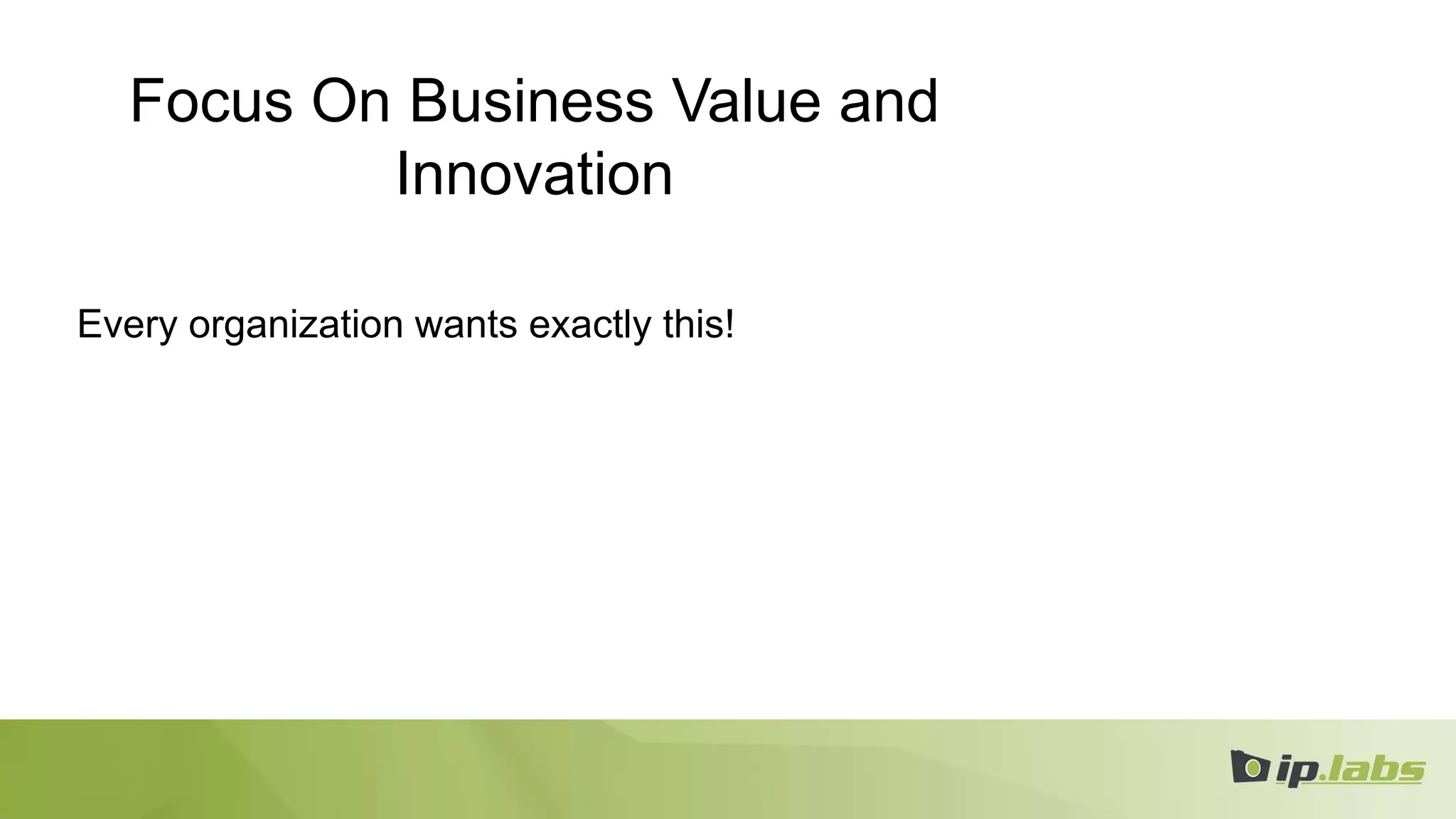 Focus On Business Value and Innovation

Every organization wants exactly this!

ip.labs